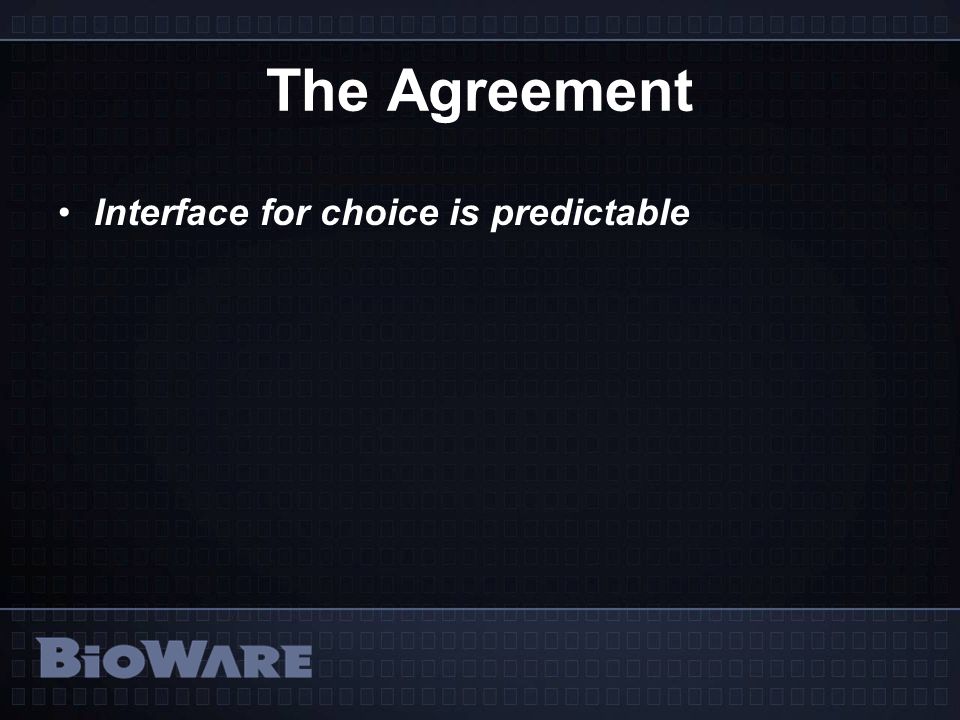 The Agreement

• Interface for choice is predictable

BIOWARE